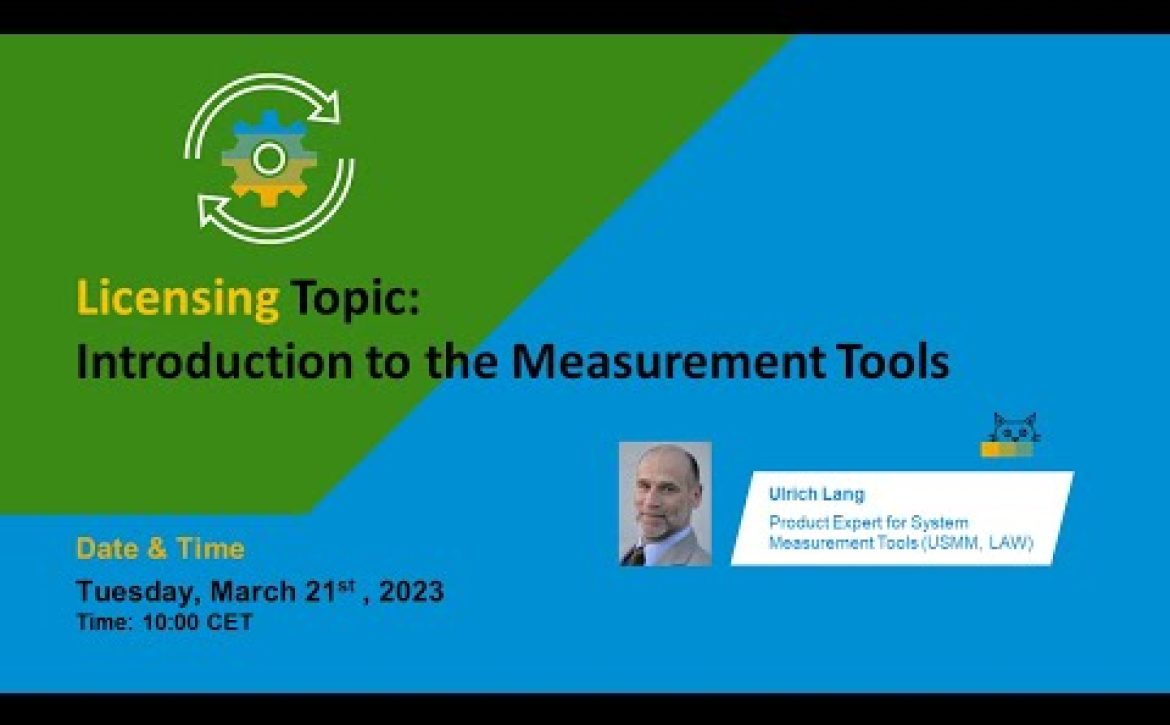 Licensing Topic:
Introduction to the Measurement Tools

Ulrich Lang
Product Expert for System Measurement Tools (USMM, LAW)

Date & Time
Tuesday, March 21$^{st}$ , 2023
Time: 10:00 CET